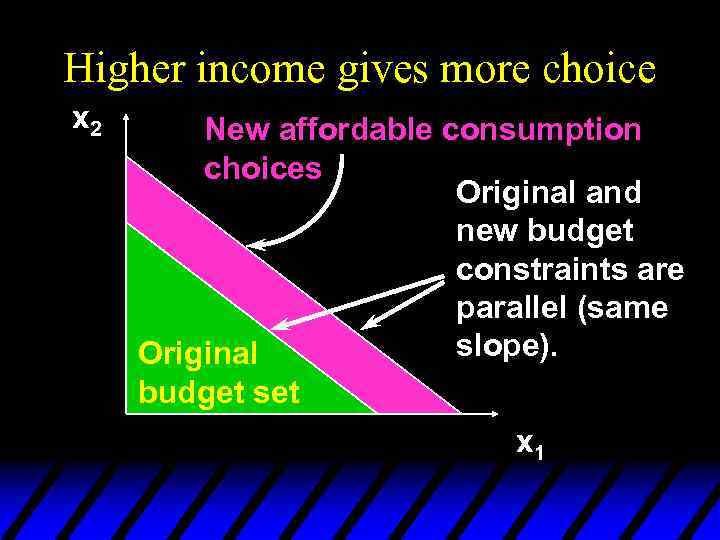 Higher income gives more choice

$x_2$

New affordable consumption choices

Original and new budget constraints are parallel (same slope).

Original budget set

$x_1$